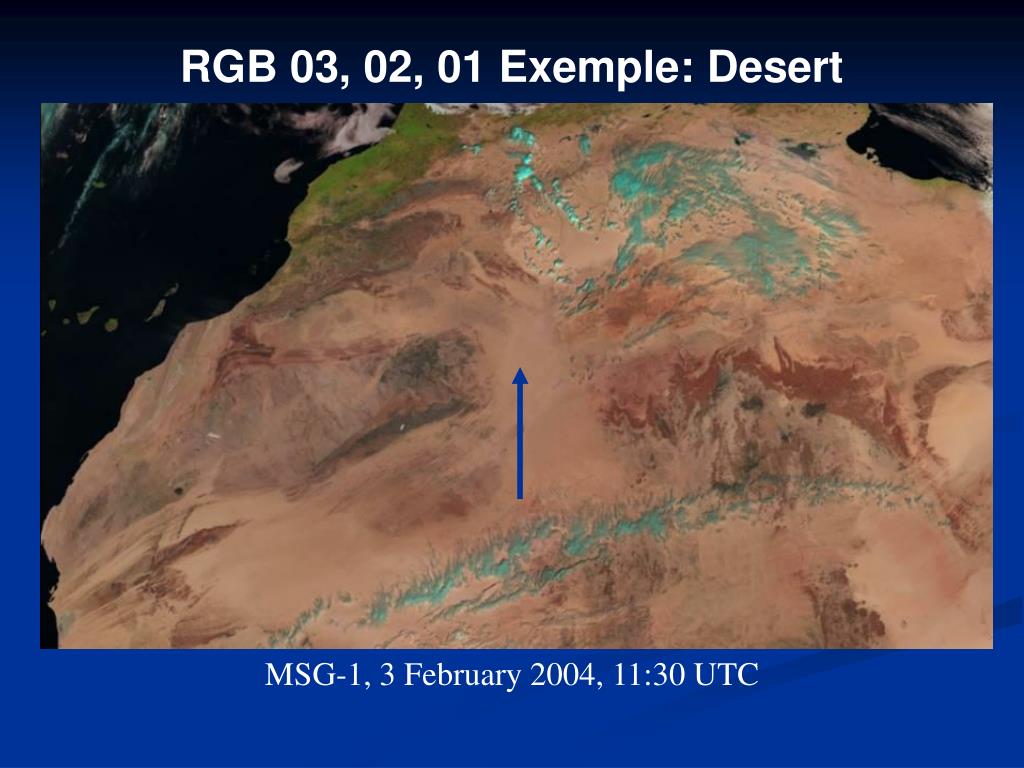 RGB 03, 02, 01 Exemple: Desert

MSG-1, 3 February 2004, 11:30 UTC